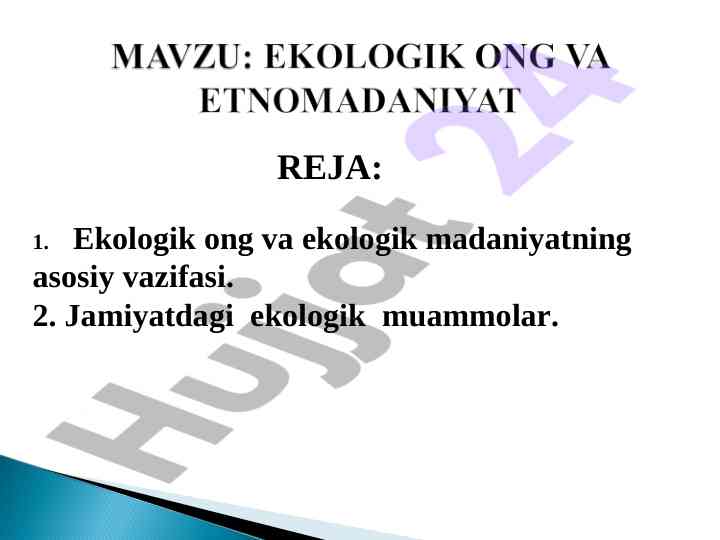 MAVZU: EKOLOGIK ONG VA ETNOMADANIYAT

REJA:

1. Ekologik ong va ekologik madaniyatning asosiy vazifasi.
2. Jamiyatdagi ekologik muammolar.

Hujjat 24